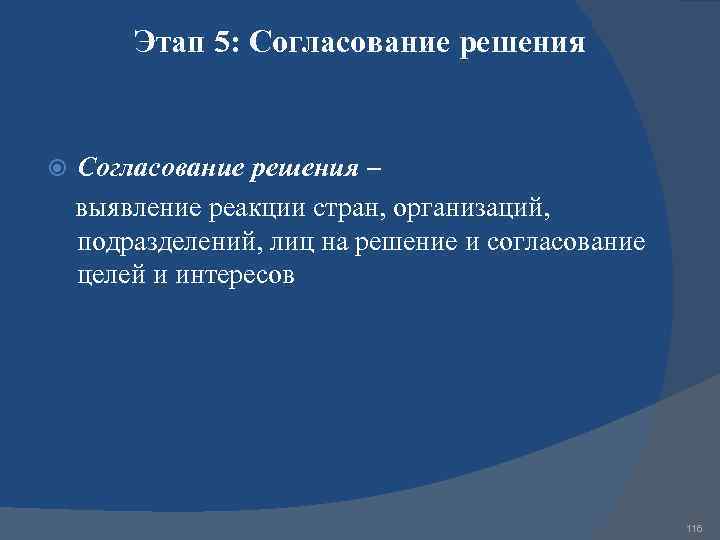 Этап 5: Согласование решения

Согласование решения –

выявление реакции стран, организаций, подразделений, лиц на решение и согласование целей и интересов

116